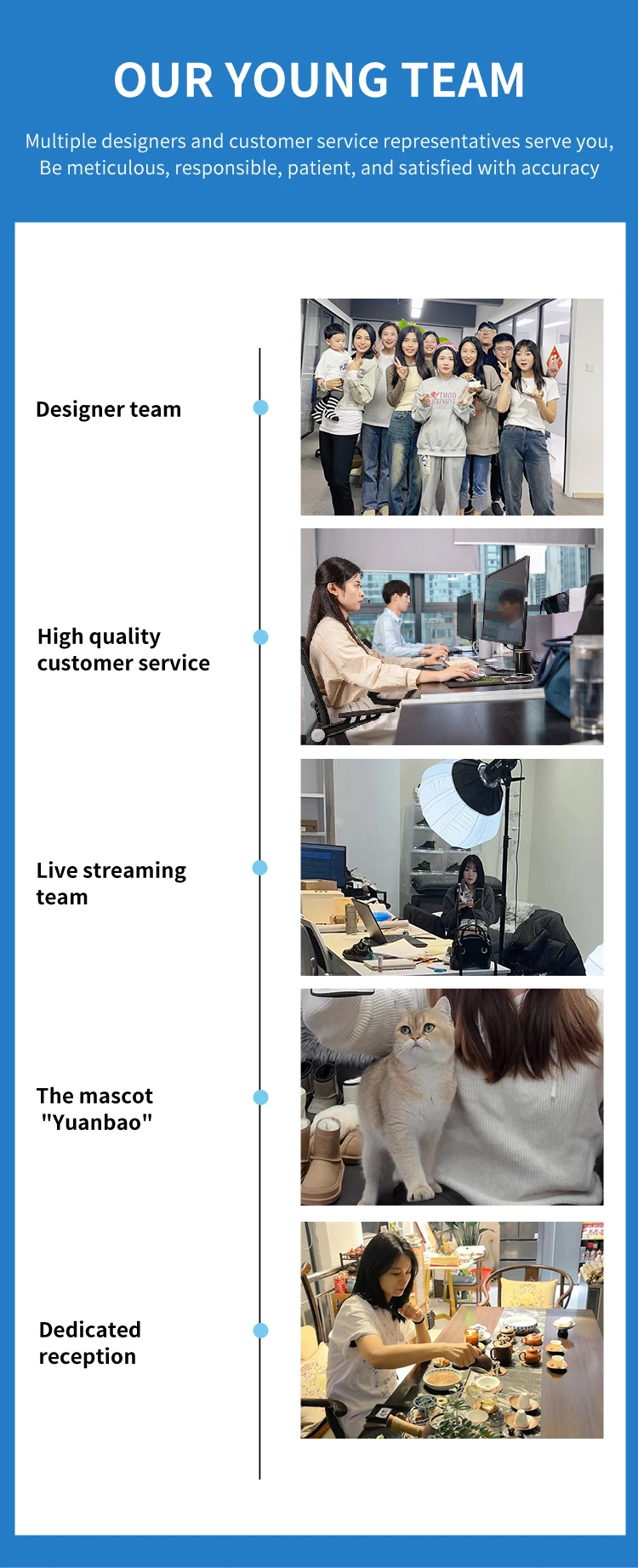 OUR YOUNG TEAM

Multiple designers and customer service representatives serve you, Be meticulous, responsible, patient, and satisfied with accuracy

Designer team

High quality customer service

Live streaming team

The mascot "Yuanbao"

Dedicated reception